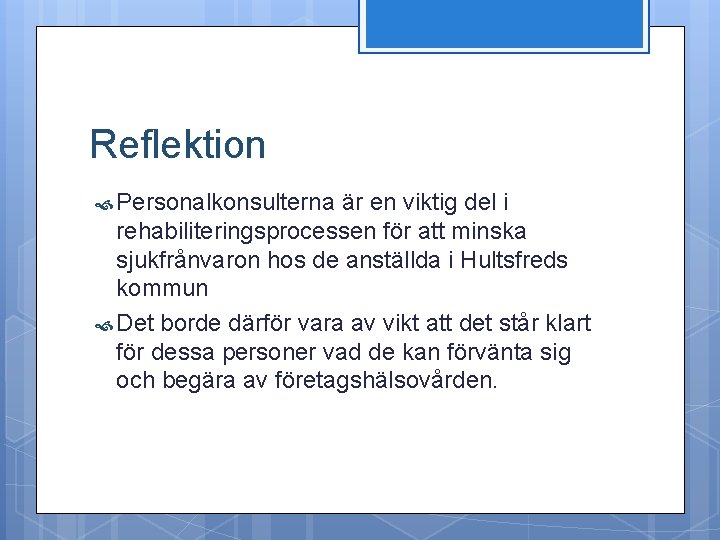 Reflektion

Personalkonsulterna är en viktig del i rehabiliteringsprocessen för att minska sjukfrånvaron hos de anställda i Hultsfreds kommun

Det borde därför vara av vikt att det står klart för dessa personer vad de kan förvänta sig och begära av företagshälsovården.